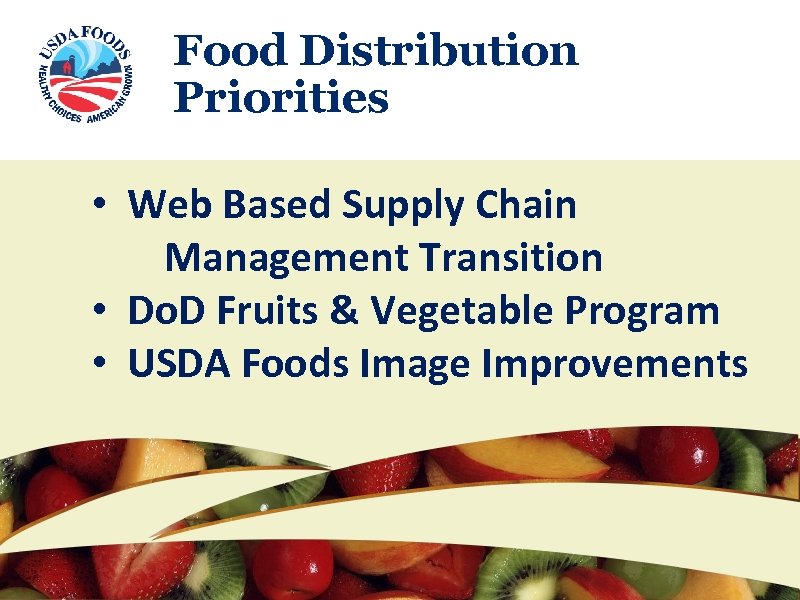 USDA FOODS
HEALTHY CHOICES AMERICAN GROWN

Food Distribution Priorities

• Web Based Supply Chain Management Transition
• DoD Fruits & Vegetable Program
• USDA Foods Image Improvements